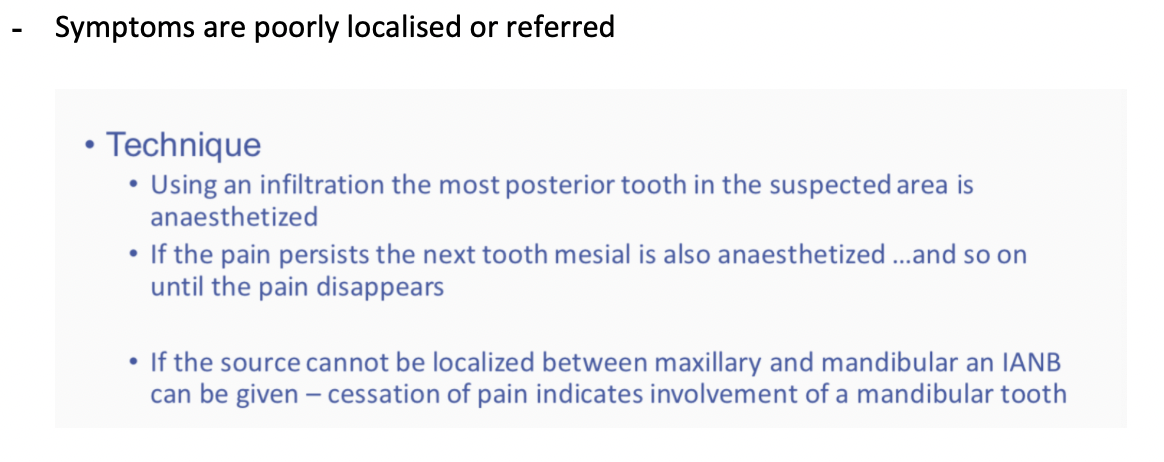 - Symptoms are poorly localised or referred

• Technique
  • Using an infiltration the most posterior tooth in the suspected area is anaesthetized
  • If the pain persists the next tooth mesial is also anaesthetized …and so on until the pain disappears

  • If the source cannot be localized between maxillary and mandibular an IANB can be given – cessation of pain indicates involvement of a mandibular tooth